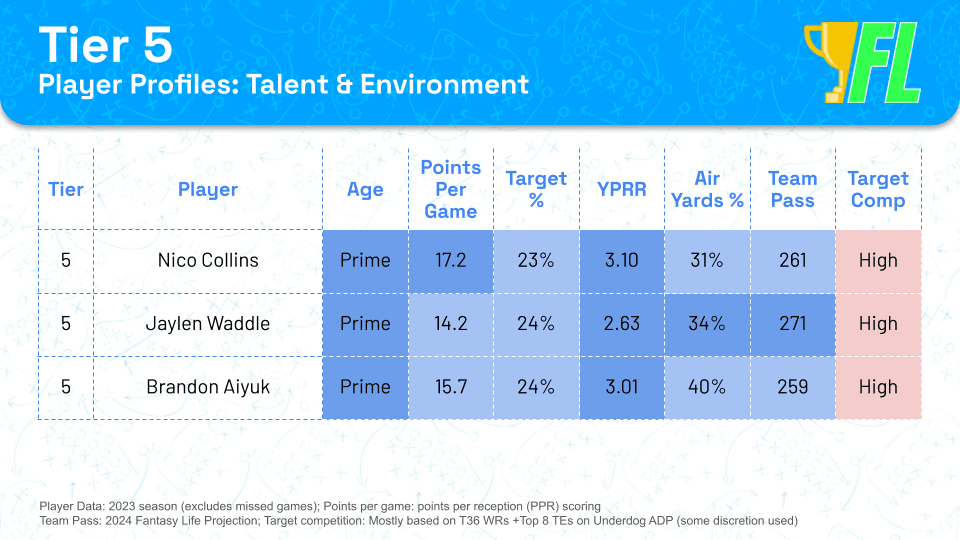 Tier 5
Player Profiles: Talent & Environment

FL

| Tier | Player | Age | Points Per Game | Target % | YPRR | Air Yards % | Team Pass | Target Comp |
|---|---|---|---|---|---|---|---|---|
| 5 | Nico Collins | Prime | 17.2 | 23% | 3.10 | 31% | 261 | High |
| 5 | Jaylen Waddle | Prime | 14.2 | 24% | 2.63 | 34% | 271 | High |
| 5 | Brandon Aiyuk | Prime | 15.7 | 24% | 3.01 | 40% | 259 | High |

Player Data: 2023 season (excludes missed games); Points per game: points per reception (PPR) scoring
Team Pass: 2024 Fantasy Life Projection; Target competition: Mostly based on T36 WRs +Top 8 TEs on Underdog ADP (some discretion used)